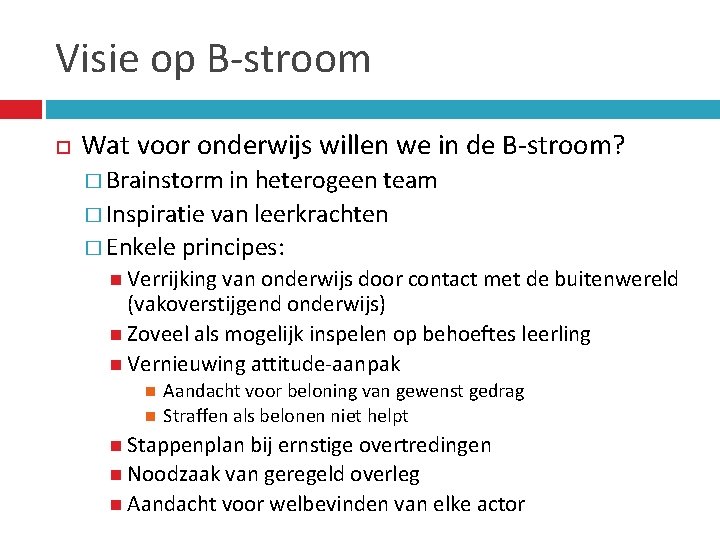 Visie op B-stroom

Wat voor onderwijs willen we in de B-stroom?

Brainstorm in heterogeen team

Inspiratie van leerkrachten

Enkele principes:

Verrijking van onderwijs door contact met de buitenwereld (vakoverstijgend onderwijs)

Zoveel als mogelijk inspelen op behoeftes leerling

Vernieuwing attitude-aanpak

Aandacht voor beloning van gewenst gedrag

Straffen als belonen niet helpt

Stappenplan bij ernstige overtredingen

Noodzaak van geregeld overleg

Aandacht voor welbevinden van elke actor